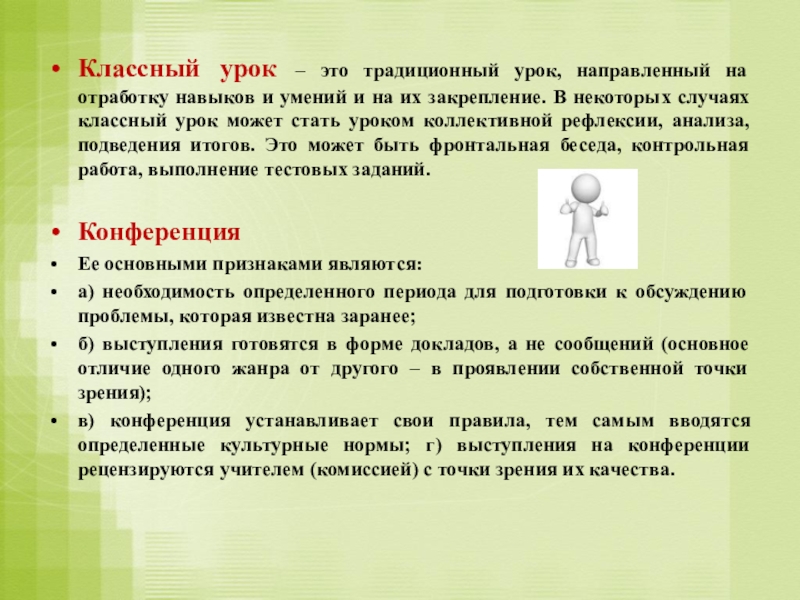 • Классный урок – это традиционный урок, направленный на отработку навыков и умений и на их закрепление. В некоторых случаях классный урок может стать уроком коллективной рефлексии, анализа, подведения итогов. Это может быть фронтальная беседа, контрольная работа, выполнение тестовых заданий.

• Конференция
• Ее основными признаками являются:
• а) необходимость определенного периода для подготовки к обсуждению проблемы, которая известна заранее;
• б) выступления готовятся в форме докладов, а не сообщений (основное отличие одного жанра от другого – в проявлении собственной точки зрения);
• в) конференция устанавливает свои правила, тем самым вводятся определенные культурные нормы; г) выступления на конференции рецензируются учителем (комиссией) с точки зрения их качества.